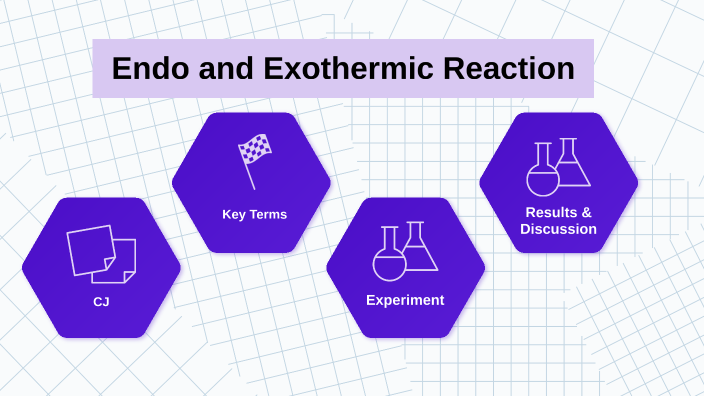 Endo and Exothermic Reaction

CJ

Key Terms

Experiment

Results & Discussion